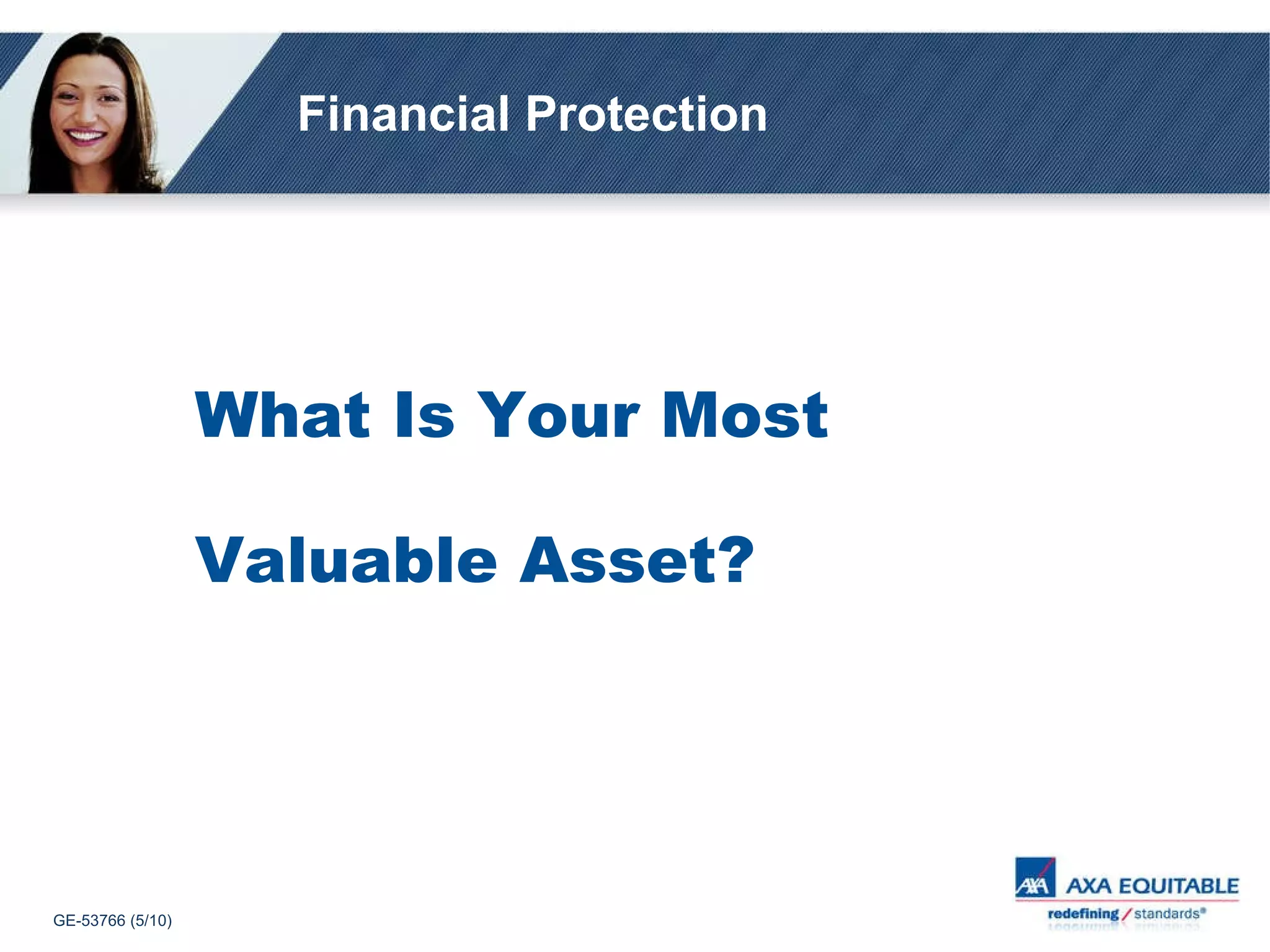 Financial Protection

What Is Your Most

Valuable Asset?

GE-53766 (5/10)

AXA AXA EQUITABLE

redefining / standards®